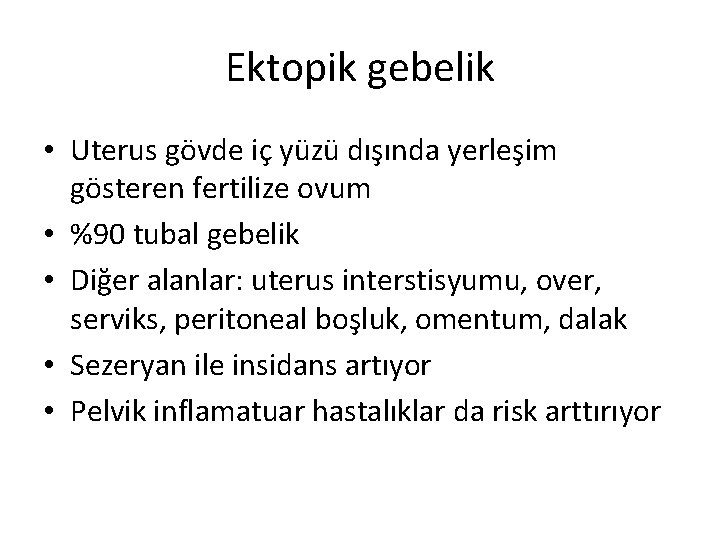 Ektopik gebelik

• Uterus gövde iç yüzü dışında yerleşim gösteren fertilize ovum
• %90 tubal gebelik
• Diğer alanlar: uterus interstisyumu, over, serviks, peritoneal boşluk, omentum, dalak
• Sezeryan ile insidans artıyor
• Pelvik inflamatuar hastalıklar da risk arttırıyor